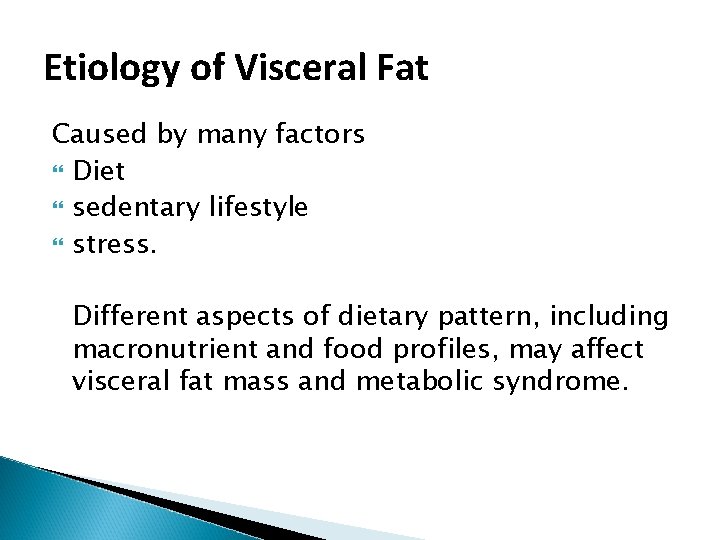 Etiology of Visceral Fat

Caused by many factors

• Diet
• sedentary lifestyle
• stress.

Different aspects of dietary pattern, including macronutrient and food profiles, may affect visceral fat mass and metabolic syndrome.